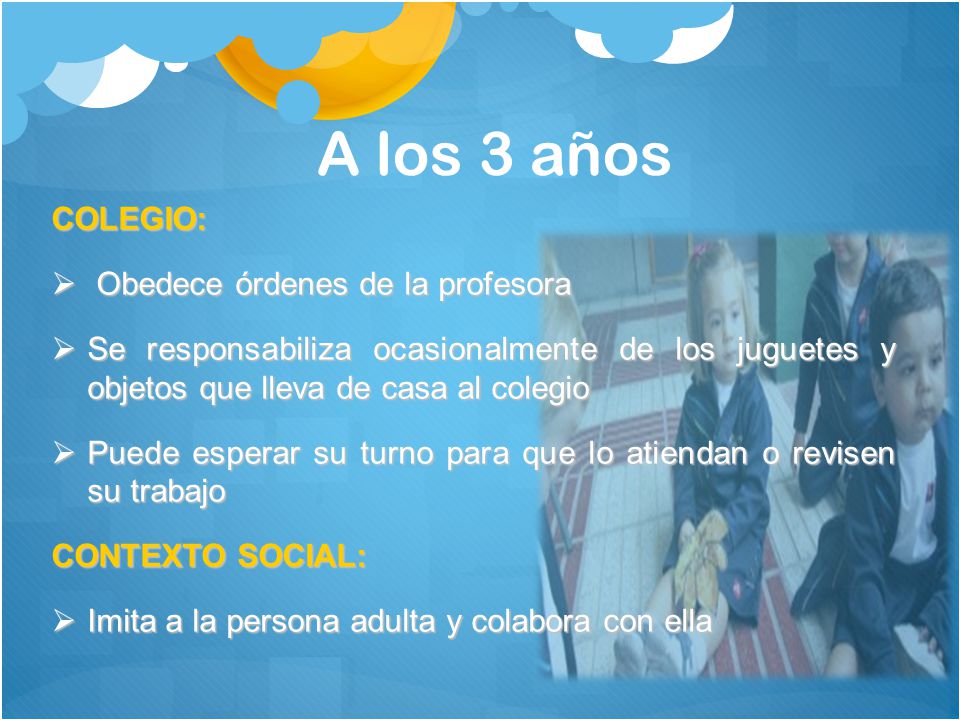 A los 3 años

COLEGIO:

➢ Obedece órdenes de la profesora

➢ Se responsabiliza ocasionalmente de los juguetes y objetos que lleva de casa al colegio

➢ Puede esperar su turno para que lo atiendan o revisen su trabajo

CONTEXTO SOCIAL:

➢ Imita a la persona adulta y colabora con ella